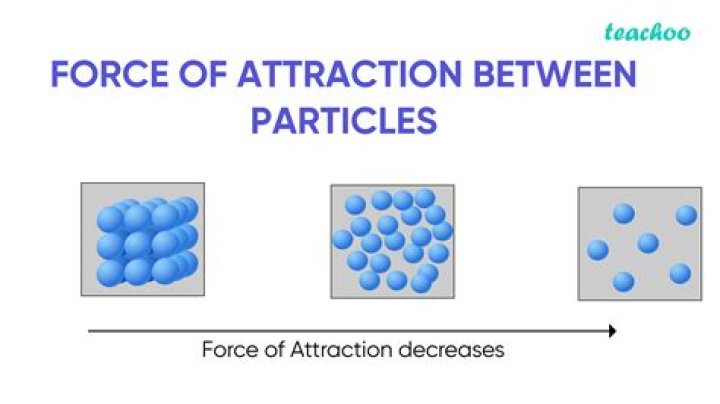 teachoo

FORCE OF ATTRACTION BETWEEN PARTICLES

Force of Attraction decreases